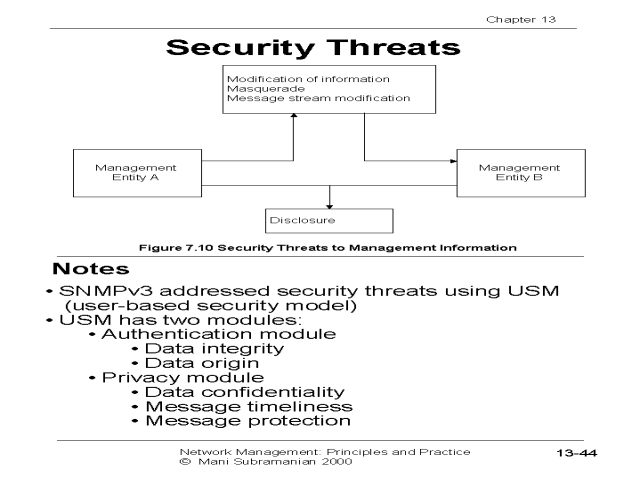 Chapter 13

Security Threats

Modification of information
Masquerade
Message stream modification

Management Entity A

Management Entity B

Disclosure

Figure 7.10 Security Threats to Management Information

Notes

• SNMPv3 addressed security threats using USM (user-based security model)
• USM has two modules:
  • Authentication module
    • Data integrity
    • Data origin
  • Privacy module
    • Data confidentiality
    • Message timeliness
    • Message protection

Network Management: Principles and Practice
© Mani Subramanian 2000

13-44